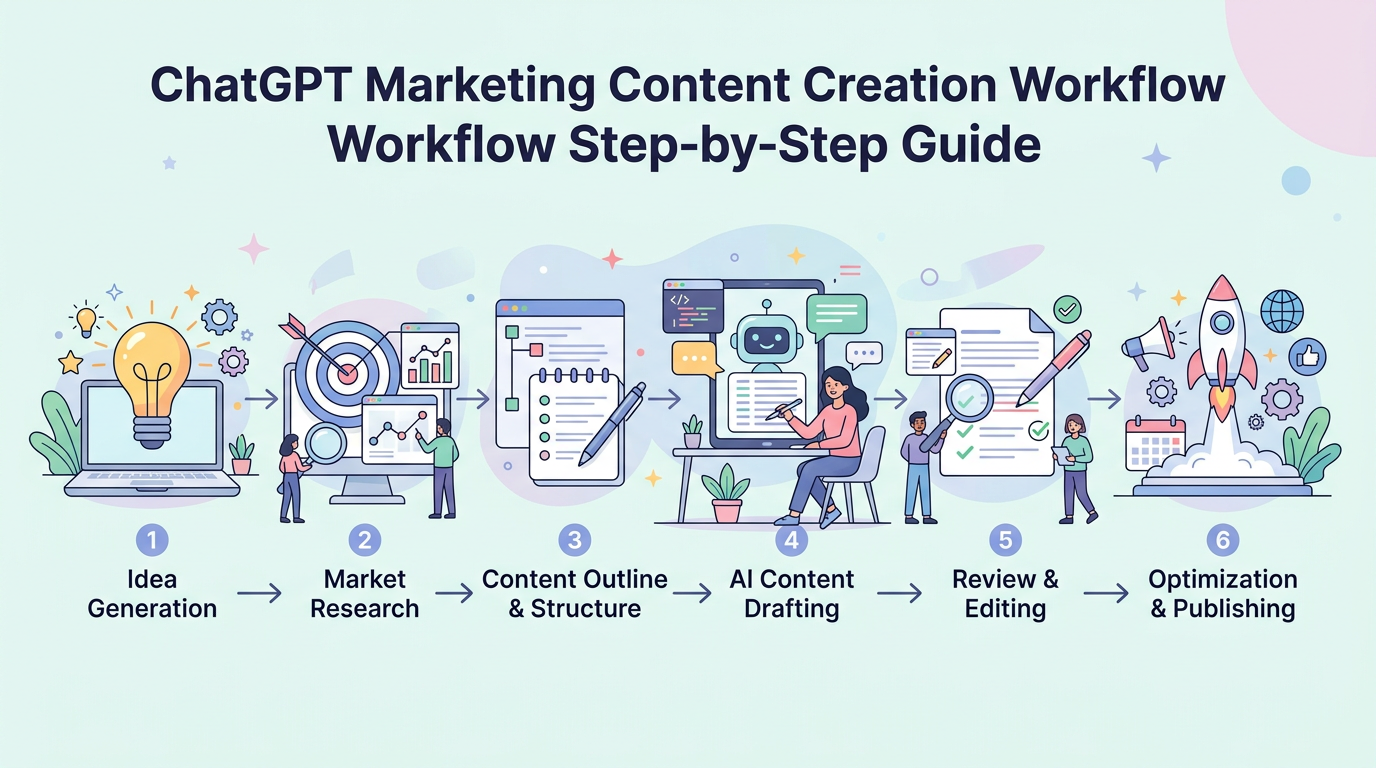 ChatGPT Marketing Content Creation Workflow
Workflow Step-by-Step Guide

</>

1
Idea Generation

2
Market Research

3
Content Outline & Structure

4
AI Content Drafting

5
Review & Editing

6
Optimization & Publishing